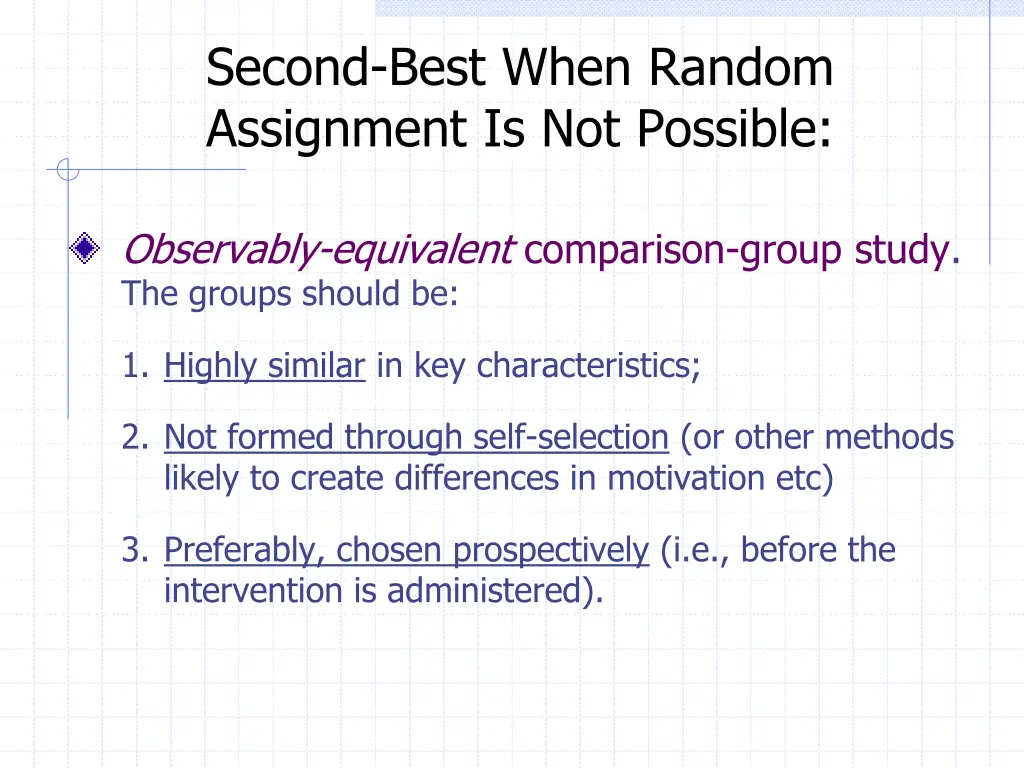 Second-Best When Random Assignment Is Not Possible:

Observably-equivalent comparison-group study. The groups should be:

1. Highly similar in key characteristics;

2. Not formed through self-selection (or other methods likely to create differences in motivation etc)

3. Preferably, chosen prospectively (i.e., before the intervention is administered).